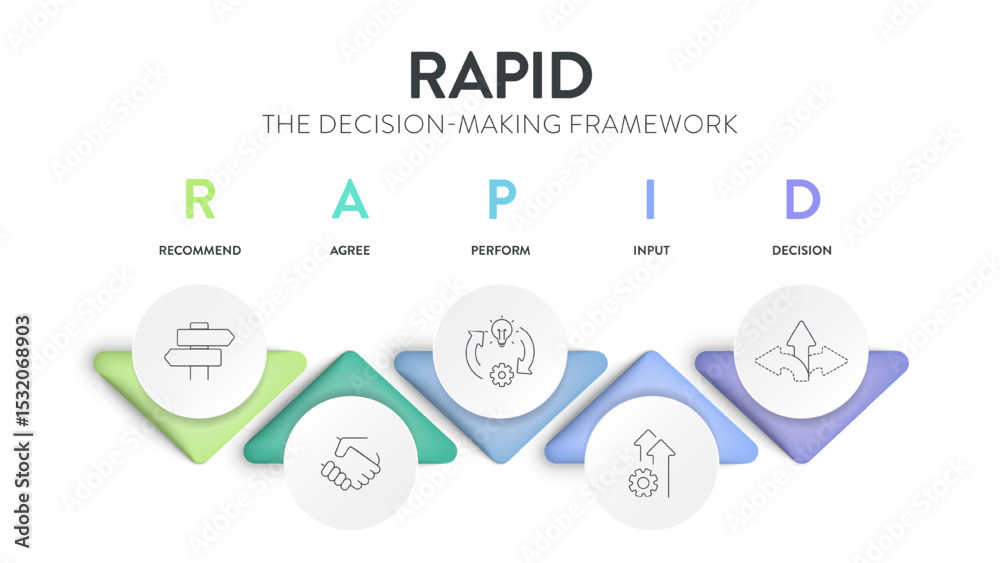 RAPID
THE DECISION-MAKING FRAMEWORK

R
RECOMMEND

A
AGREE

P
PERFORM

I
INPUT

D
DECISION

Adobe Stock | #1532068903